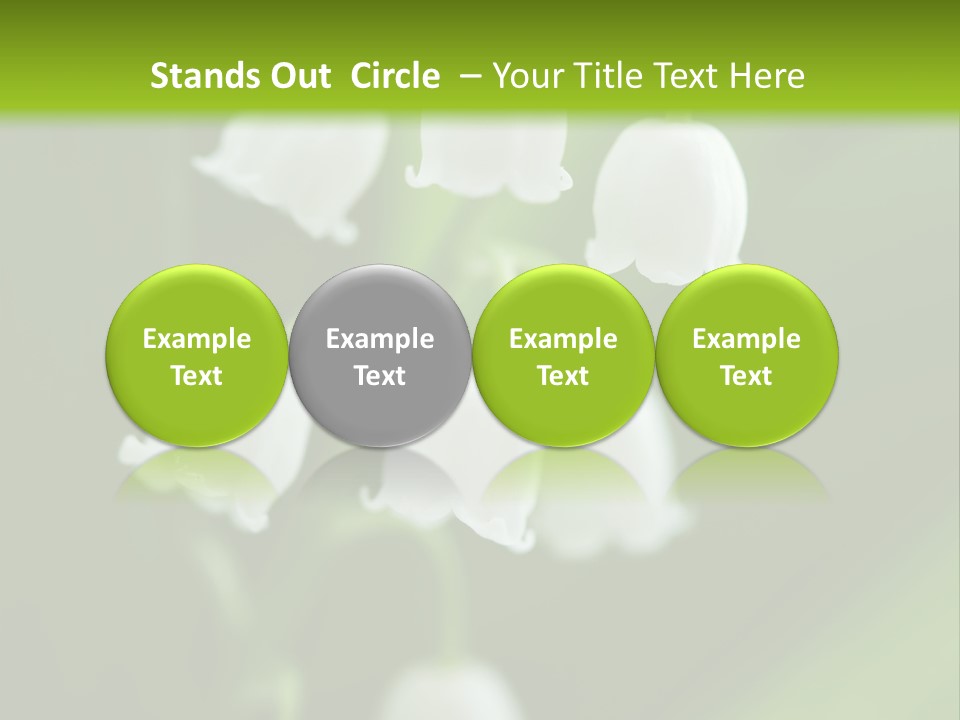 Stands Out Circle – Your Title Text Here

Example Text

Example Text

Example Text

Example Text